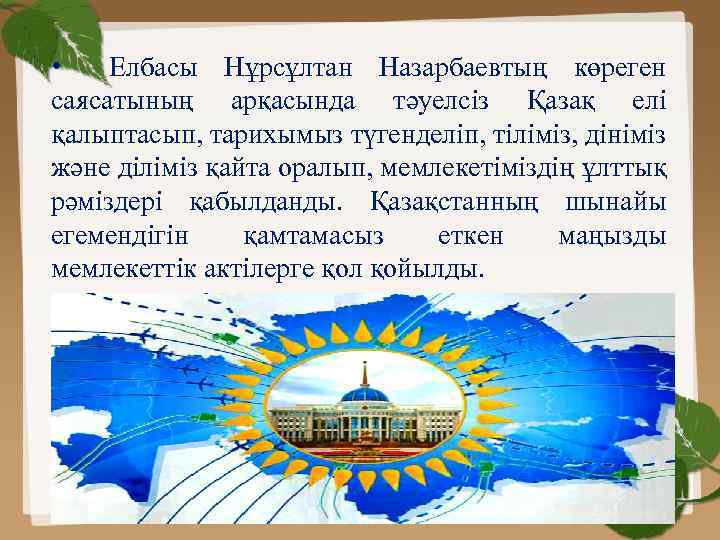 • Елбасы Нұрсұлтан Назарбаевтың көреген саясатының арқасында тәуелсіз Қазақ елі қалыптасып, тарихымыз түгенделіп, тіліміз, дініміз және діліміз қайта оралып, мемлекетіміздің ұлттық рәміздері қабылданды. Қазақстанның шынайы егемендігін қамтамасыз еткен маңызды мемлекеттік актілерге қол қойылды.